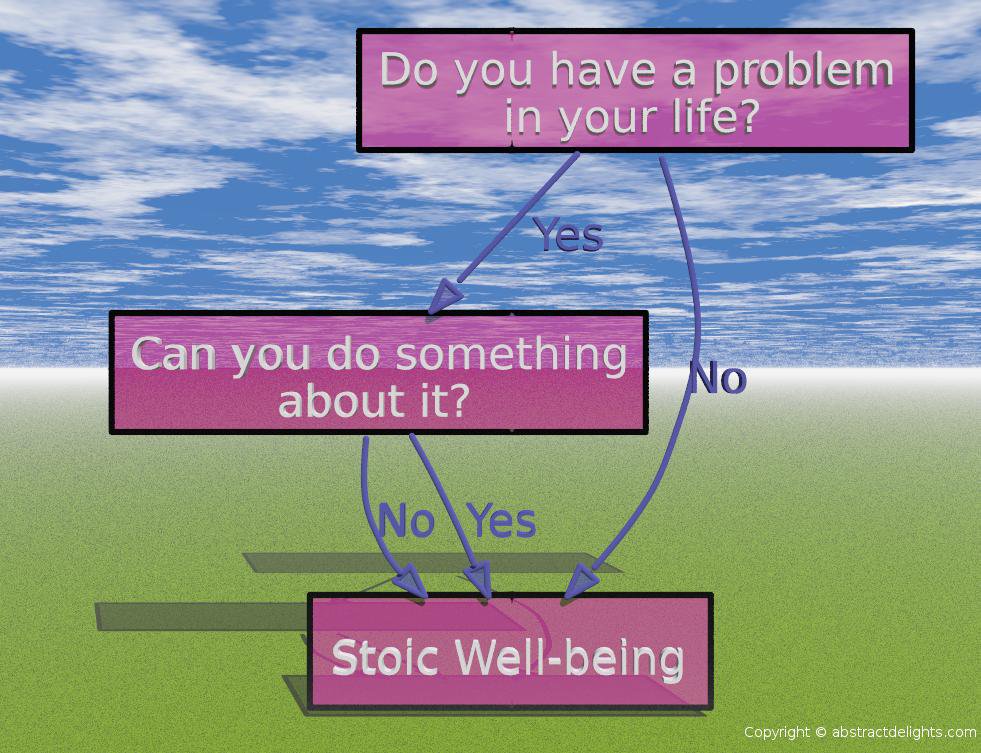 Do you have a problem in your life?

Yes

No

Can you do something about it?

No

Yes

Stoic Well-being

Copyright © abstractdelights.com